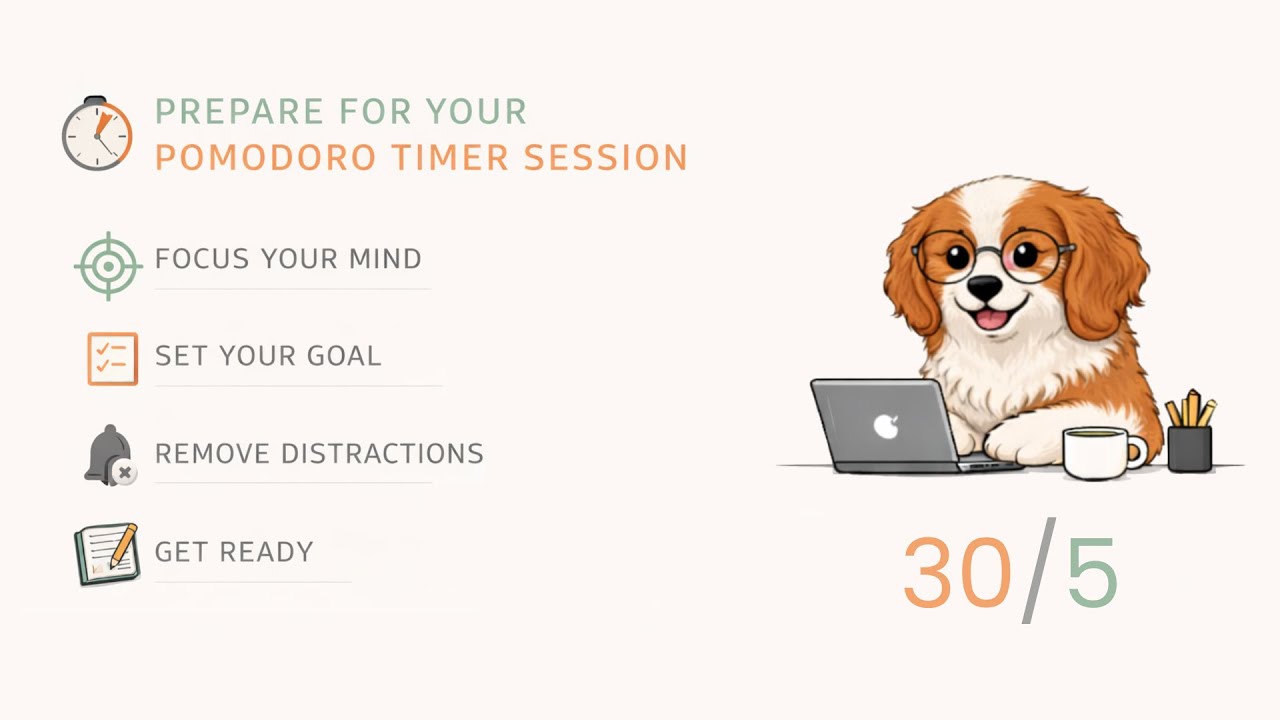 PREPARE FOR YOUR
POMODORO TIMER SESSION

FOCUS YOUR MIND

SET YOUR GOAL

REMOVE DISTRACTIONS

GET READY

30/5